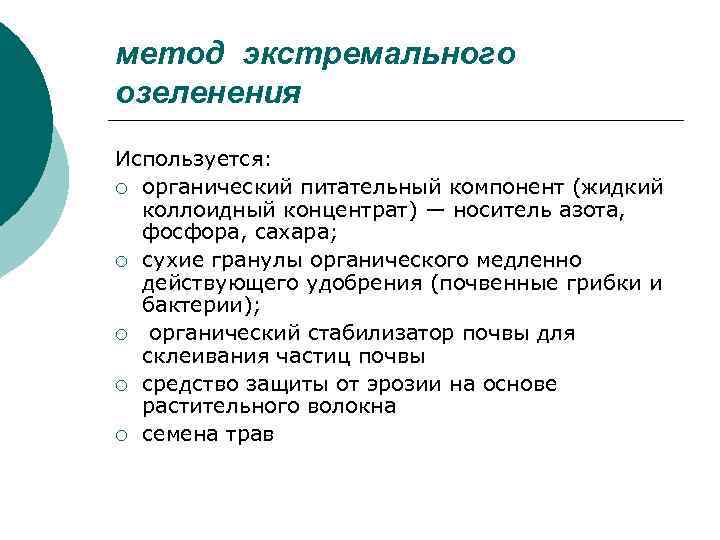 метод экстремального озеленения

Используется:
○ органический питательный компонент (жидкий коллоидный концентрат) — носитель азота, фосфора, сахара;
○ сухие гранулы органического медленно действующего удобрения (почвенные грибки и бактерии);
○ органический стабилизатор почвы для склеивания частиц почвы
○ средство защиты от эрозии на основе растительного волокна
○ семена трав